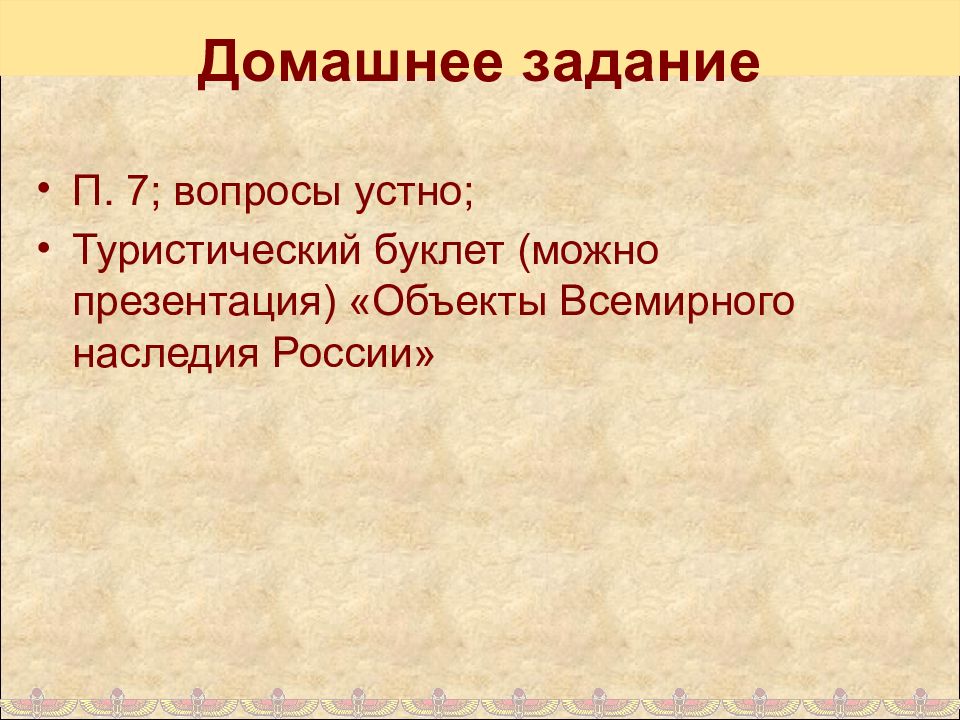 Домашнее задание

• П. 7; вопросы устно;
• Туристический буклет (можно презентация) «Объекты Всемирного наследия России»